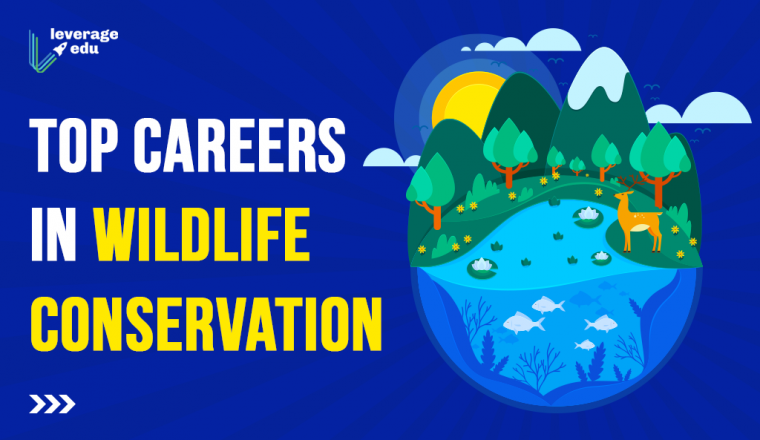 leverage edu

TOP CAREERS IN WILDLIFE CONSERVATION